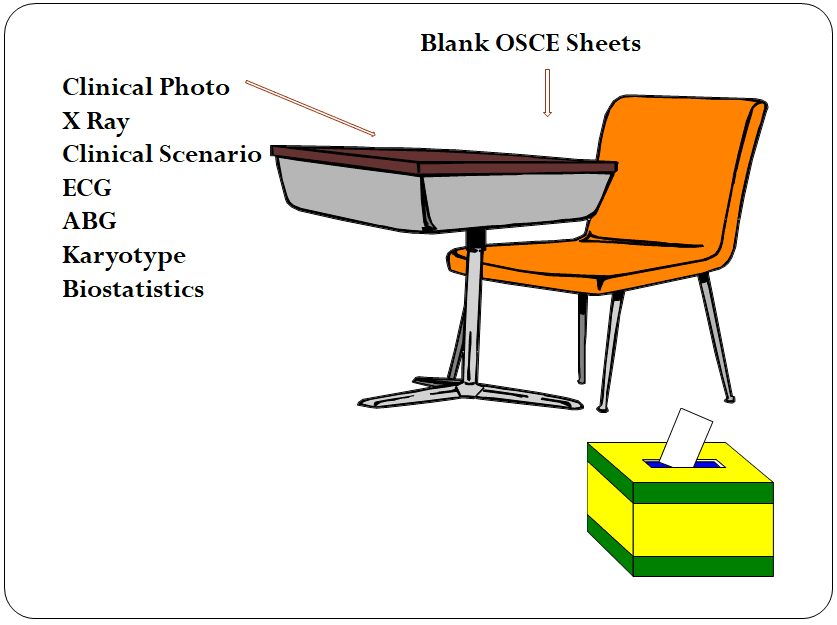 Blank OSCE Sheets

Clinical Photo
X Ray
Clinical Scenario
ECG
ABG
Karyotype
Biostatistics